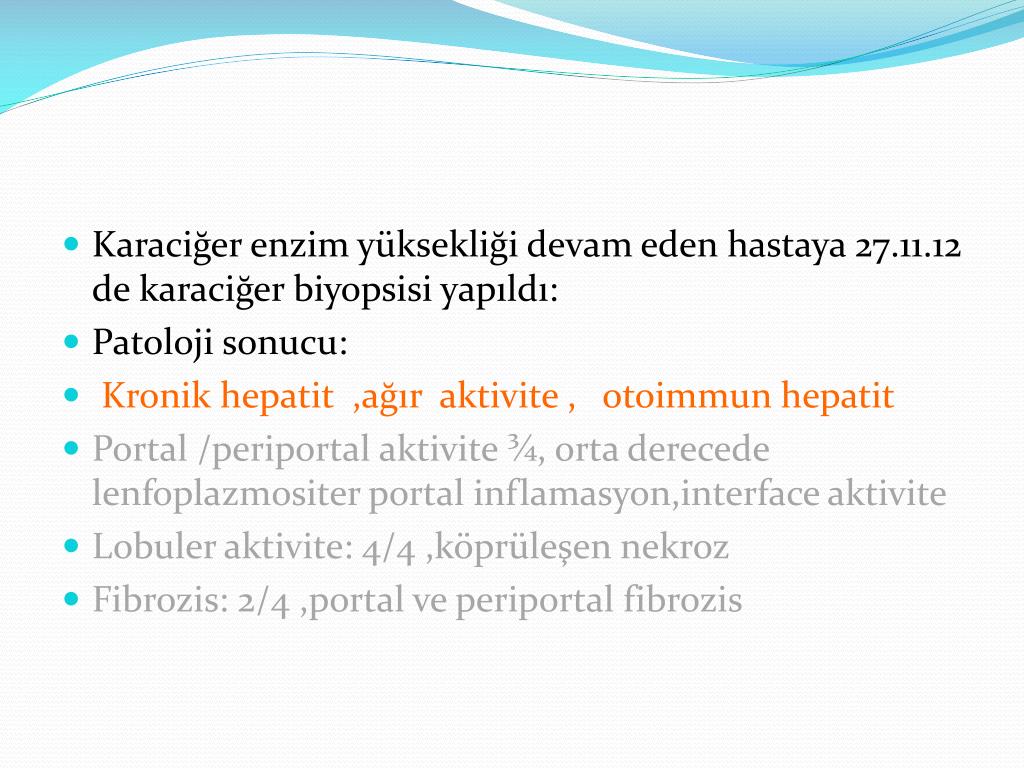 Karaciğer enzim yüksekliği devam eden hastaya 27.11.12 de karaciğer biyopsisi yapıldı:

Patoloji sonucu:

Kronik hepatit ,ağır aktivite , otoimmun hepatit

Portal /periportal aktivite ¾, orta derecede lenfoplazmositer portal inflamasyon,interface aktivite

Lobuler aktivite: 4/4 ,köprüleşen nekroz

Fibrozis: 2/4 ,portal ve periportal fibrozis